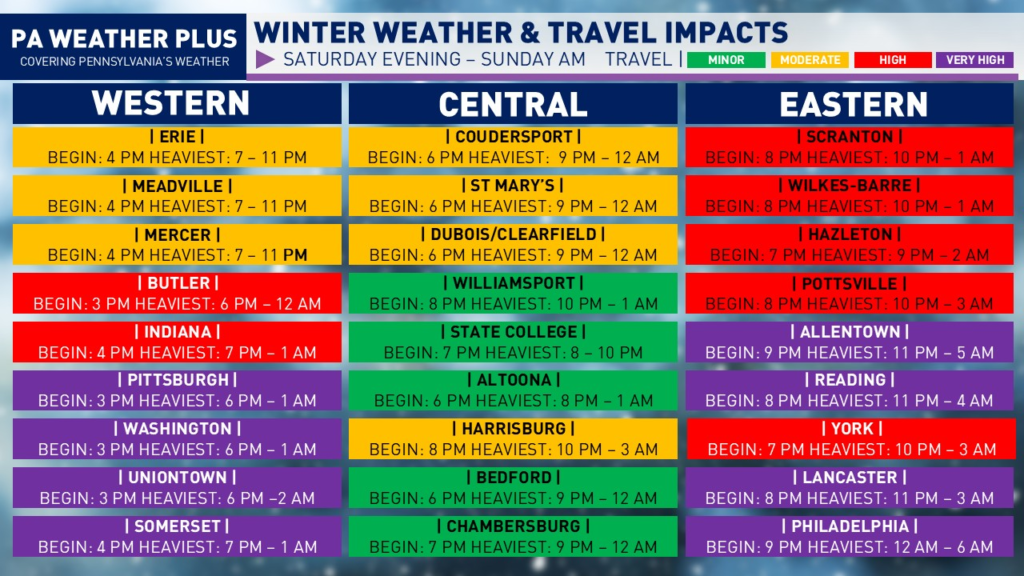 PA WEATHER PLUS
COVERING PENNSYLVANIA'S WEATHER

WINTER WEATHER & TRAVEL IMPACTS
SATURDAY EVENING – SUNDAY AM TRAVEL | MINOR MODERATE HIGH VERY HIGH

WESTERN

| ERIE |
BEGIN: 4 PM HEAVIEST: 7 – 11 PM

| MEADVILLE |
BEGIN: 4 PM HEAVIEST: 7 – 11 PM

| MERCER |
BEGIN: 4 PM HEAVIEST: 7 – 11 PM

| BUTLER |
BEGIN: 3 PM HEAVIEST: 6 PM – 12 AM

| INDIANA |
BEGIN: 4 PM HEAVIEST: 7 PM – 1 AM

| PITTSBURGH |
BEGIN: 3 PM HEAVIEST: 6 PM – 1 AM

| WASHINGTON |
BEGIN: 3 PM HEAVIEST: 6 PM – 1 AM

| UNIONTOWN |
BEGIN: 3 PM HEAVIEST: 6 PM –2 AM

| SOMERSET |
BEGIN: 4 PM HEAVIEST: 7 PM – 1 AM

CENTRAL

| COUDERSPORT |
BEGIN: 6 PM HEAVIEST: 9 PM – 12 AM

| ST MARY'S |
BEGIN: 6 PM HEAVIEST: 9 PM – 12 AM

| DUBOIS/CLEARFIELD |
BEGIN: 6 PM HEAVIEST: 9 PM – 12 AM

| WILLIAMSPORT |
BEGIN: 8 PM HEAVIEST: 10 PM – 1 AM

| STATE COLLEGE |
BEGIN: 7 PM HEAVIEST: 8 – 10 PM

| ALTOONA |
BEGIN: 6 PM HEAVIEST: 8 PM – 1 AM

| HARRISBURG |
BEGIN: 8 PM HEAVIEST: 10 PM – 3 AM

| BEDFORD |
BEGIN: 6 PM HEAVIEST: 9 PM – 12 AM

| CHAMBERSBURG |
BEGIN: 7 PM HEAVIEST: 9 PM – 12 AM

EASTERN

| SCRANTON |
BEGIN: 8 PM HEAVIEST: 10 PM – 1 AM

| WILKES-BARRE |
BEGIN: 8 PM HEAVIEST: 10 PM – 1 AM

| HAZLETON |
BEGIN: 7 PM HEAVIEST: 9 PM – 2 AM

| POTTSVILLE |
BEGIN: 8 PM HEAVIEST: 10 PM – 3 AM

| ALLENTOWN |
BEGIN: 9 PM HEAVIEST: 11 PM – 5 AM

| READING |
BEGIN: 8 PM HEAVIEST: 11 PM – 4 AM

| YORK |
BEGIN: 7 PM HEAVIEST: 10 PM – 3 AM

| LANCASTER |
BEGIN: 8 PM HEAVIEST: 11 PM – 3 AM

| PHILADELPHIA |
BEGIN: 9 PM HEAVIEST: 12 AM – 6 AM